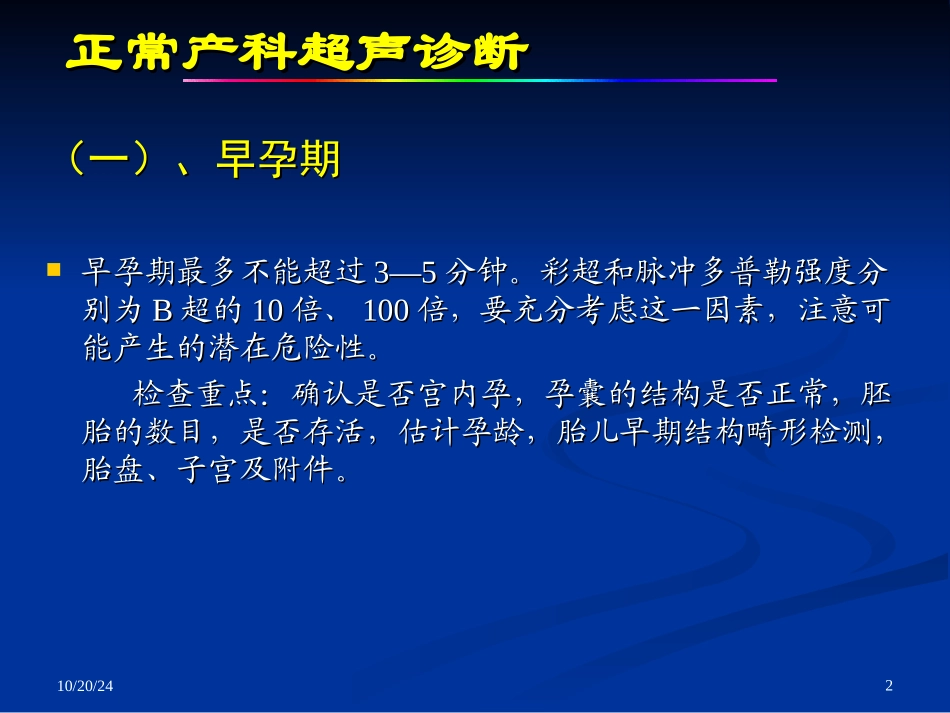 正常产科超声诊断

（一）、早孕期

早孕期最多不能超过 3—5 分钟。彩超和脉冲多普勒强度分别为 B 超的 10 倍、 100 倍，要充分考虑这一因素，注意可能产生的潜在危险性。

检查重点：确认是否宫内孕，孕囊的结构是否正常，胚胎的数目，是否存活，估计孕龄，胎儿早期结构畸形检测，胎盘、子宫及附件。

10/20/24

2